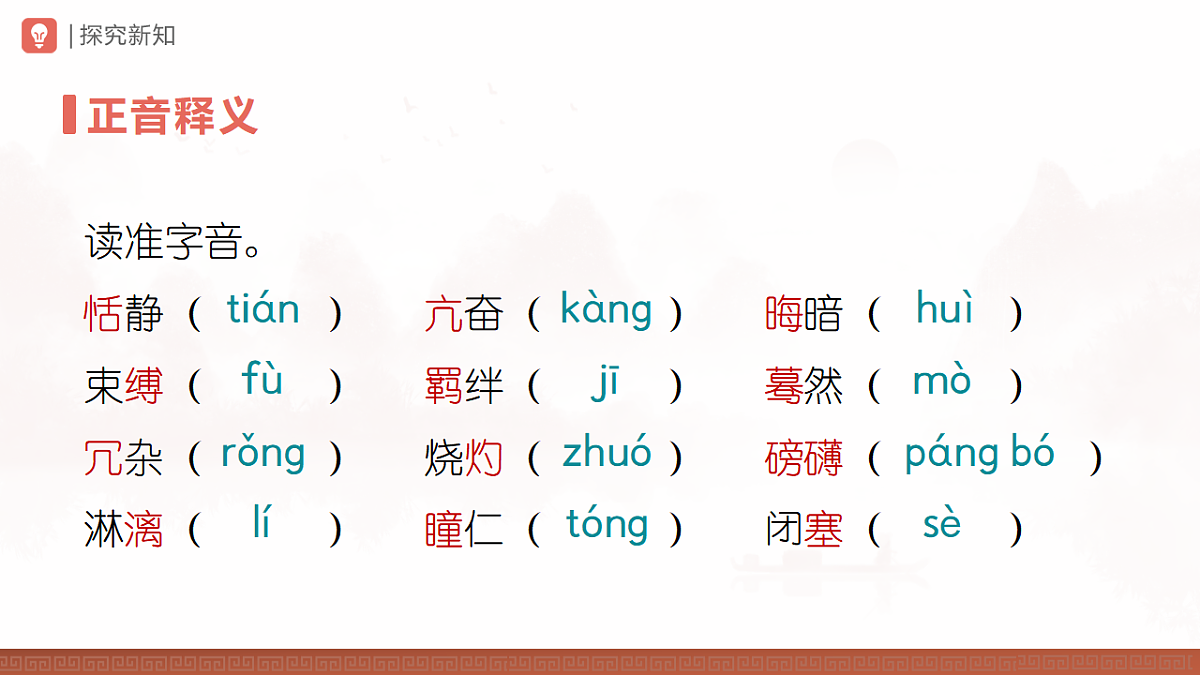 | 探究新知

正音释义

读准字音。

恬静（ tián ）　亢奋（ kàng ）　晦暗（ huì ）

束缚（ fù ）　羁绊（ jī ）　蓦然（ mò ）

冗杂（ rǒng ）　烧灼（ zhuó ）　磅礴（ páng bó ）

淋漓（ lí ）　瞳仁（ tóng ）　闭塞（ sè ）